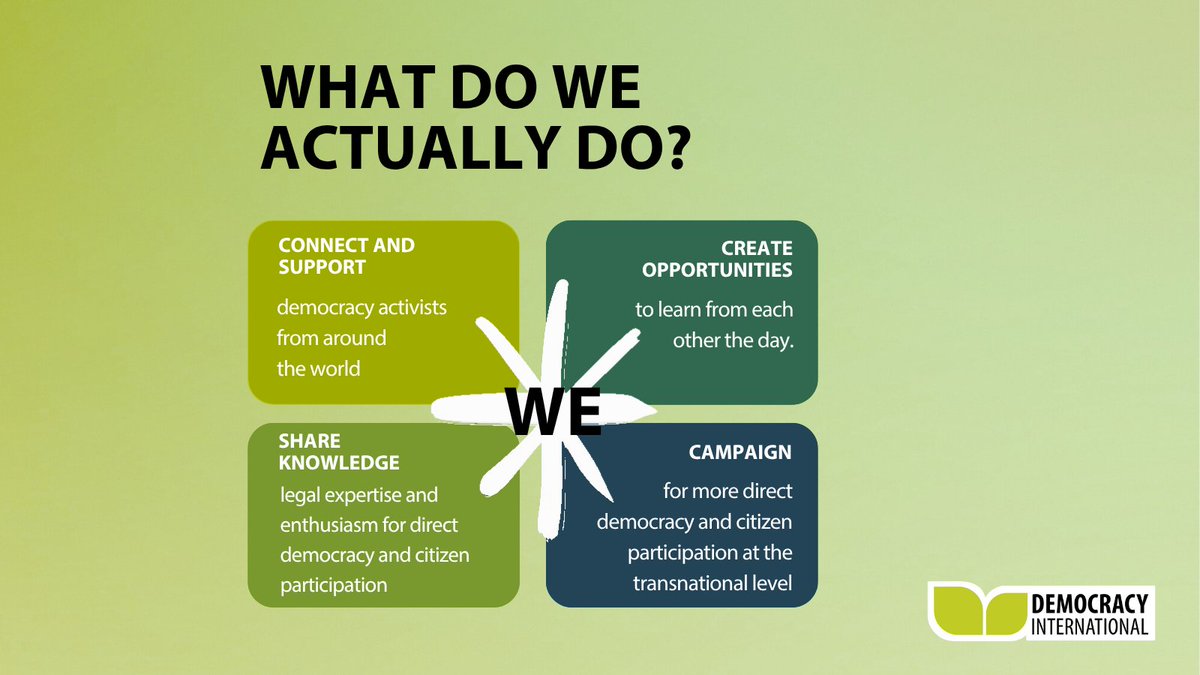 WHAT DO WE ACTUALLY DO?

CONNECT AND SUPPORT

democracy activists from around the world

CREATE OPPORTUNITIES

to learn from each other the day.

WE

SHARE KNOWLEDGE

legal expertise and enthusiasm for direct democracy and citizen participation

CAMPAIGN

for more direct democracy and citizen participation at the transnational level

DEMOCRACY INTERNATIONAL